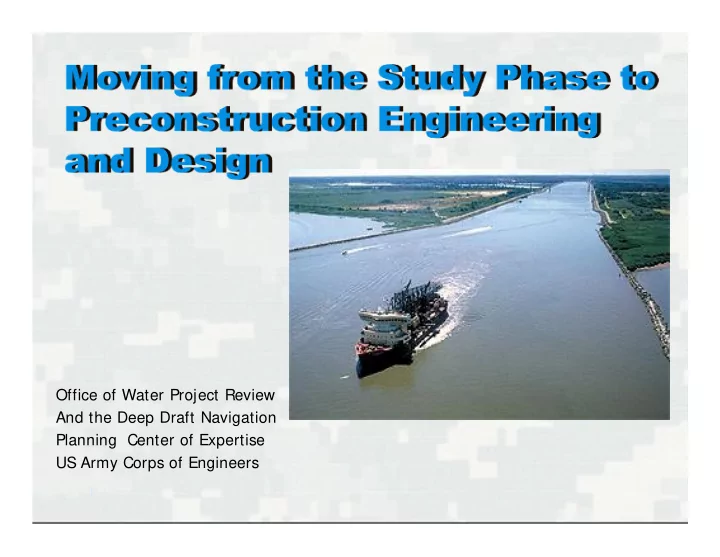 Moving from the Study Phase to Preconstruction Engineering and Design

Office of Water Project Review
And the Deep Draft Navigation
Planning Center of Expertise
US Army Corps of Engineers